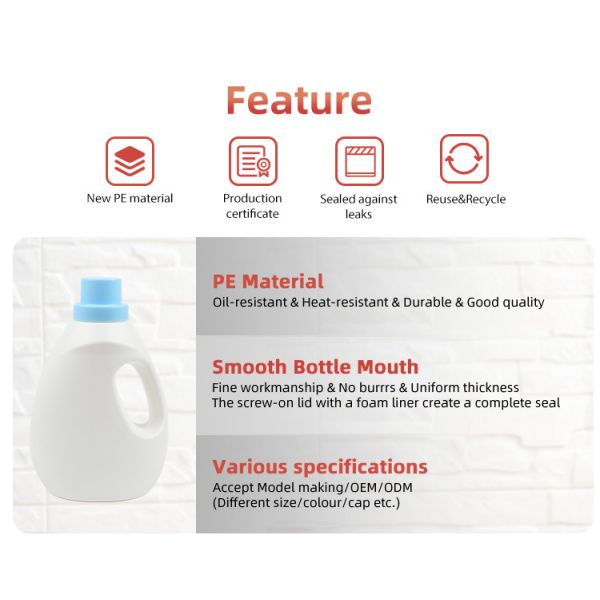 Feature

New PE material

Production certificate

Sealed against leaks

Reuse&Recycle

PE Material
Oil-resistant & Heat-resistant & Durable & Good quality

Smooth Bottle Mouth
Fine workmanship & No burrrs & Uniform thickness
The screw-on lid with a foam liner create a complete seal

Various specifications
Accept Model making/OEM/ODM
(Different size/colour/cap etc.)